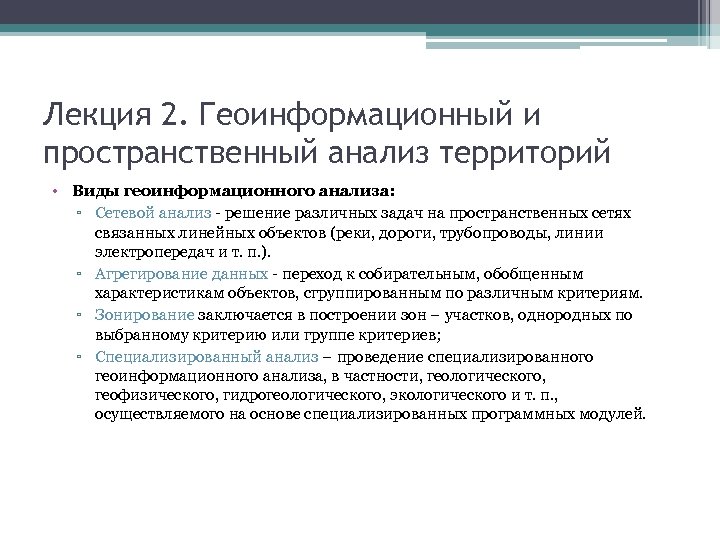 Лекция 2. Геоинформационный и пространственный анализ территорий

• Виды геоинформационного анализа:
▫ Сетевой анализ - решение различных задач на пространственных сетях связанных линейных объектов (реки, дороги, трубопроводы, линии электропередач и т. п.).
▫ Агрегирование данных - переход к собирательным, обобщенным характеристикам объектов, сгруппированным по различным критериям.
▫ Зонирование заключается в построении зон – участков, однородных по выбранному критерию или группе критериев;
▫ Специализированный анализ – проведение специализированного геоинформационного анализа, в частности, геологического, геофизического, гидрогеологического, экологического и т. п., осуществляемого на основе специализированных программных модулей.